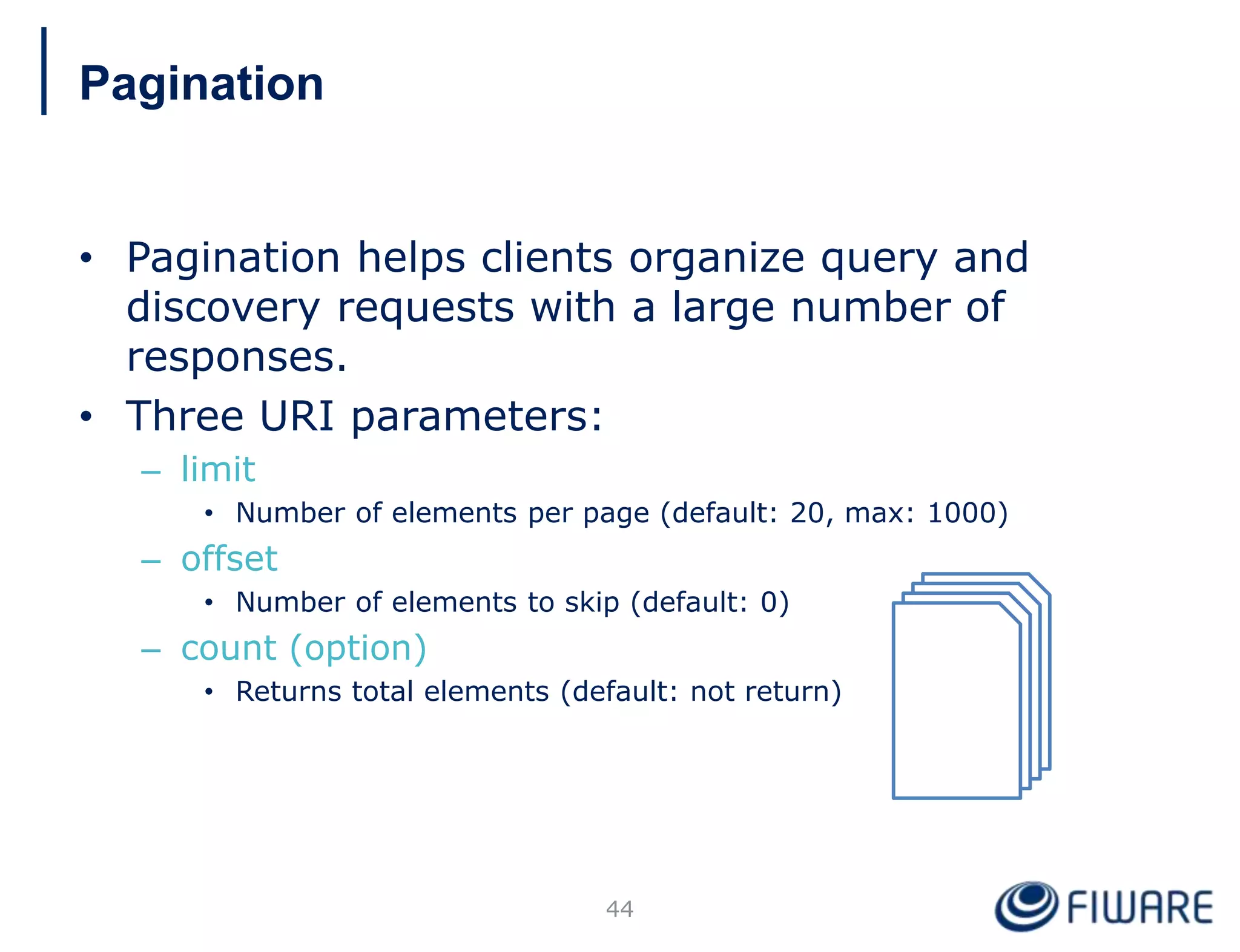 Pagination

• Pagination helps clients organize query and discovery requests with a large number of responses.
• Three URI parameters:
– limit
• Number of elements per page (default: 20, max: 1000)
– offset
• Number of elements to skip (default: 0)
– count (option)
• Returns total elements (default: not return)

44

FIWARE